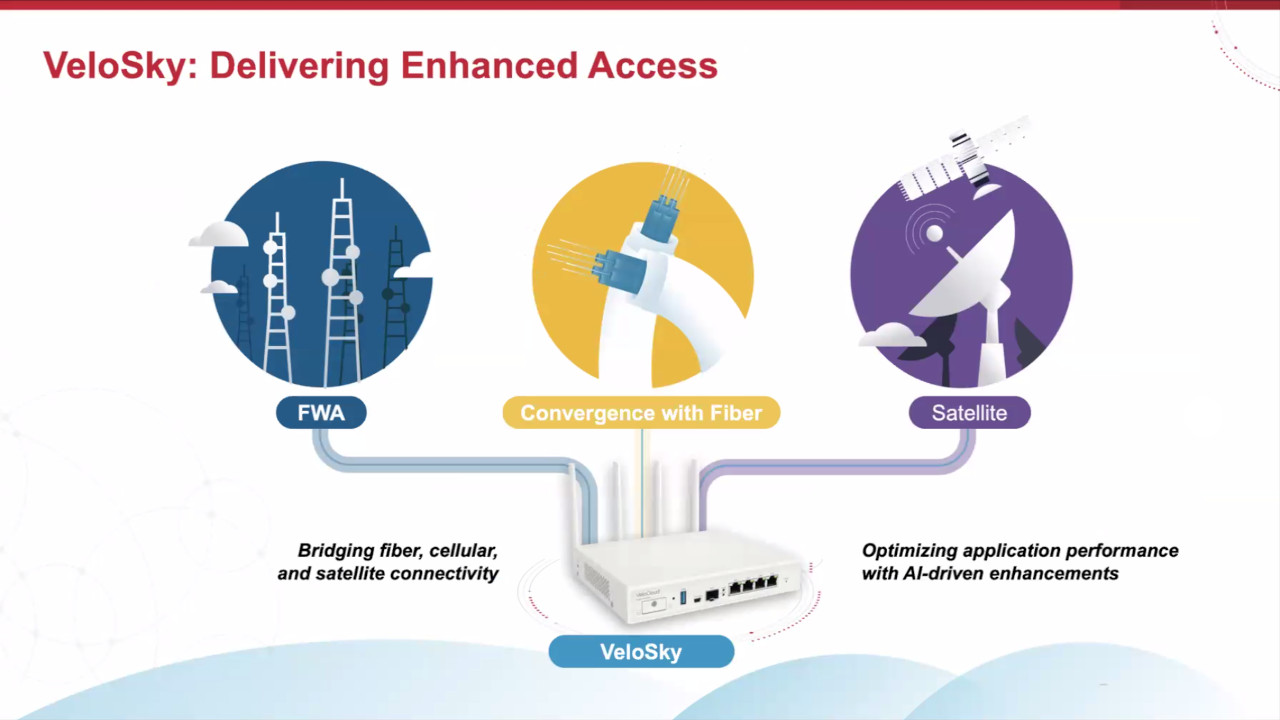 VeloSky: Delivering Enhanced Access

FWA

Convergence with Fiber

Satellite

Bridging fiber, cellular, and satellite connectivity

Optimizing application performance with AI-driven enhancements

VeloSky